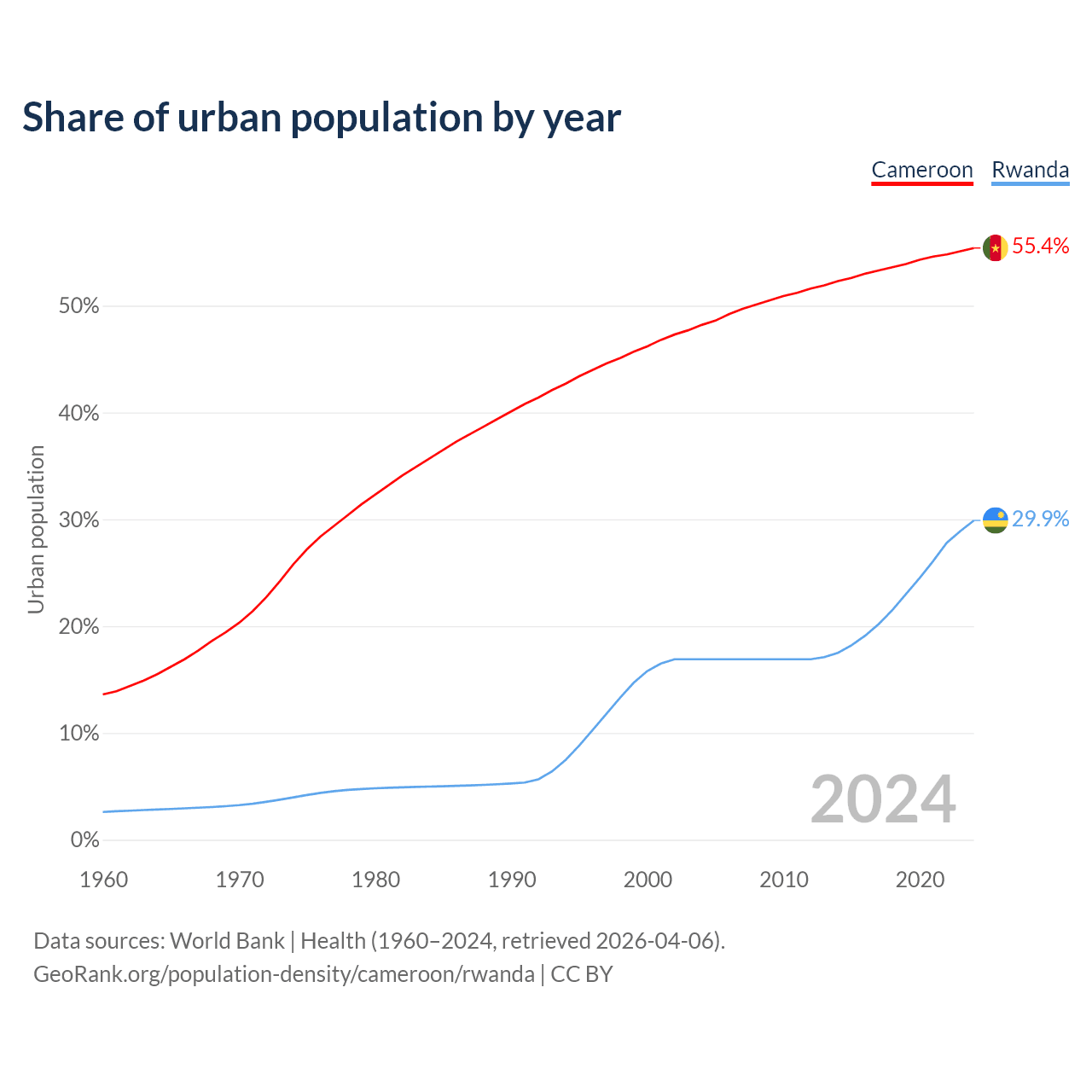 Share of urban population by year

Cameroon Rwanda

55.4%

29.9%

Urban population

50%
40%
30%
20%
10%
0%

2024

1960 1970 1980 1990 2000 2010 2020

Data sources: World Bank | Health (1960–2024, retrieved 2026-04-06).
GeoRank.org/population-density/cameroon/rwanda | CC BY